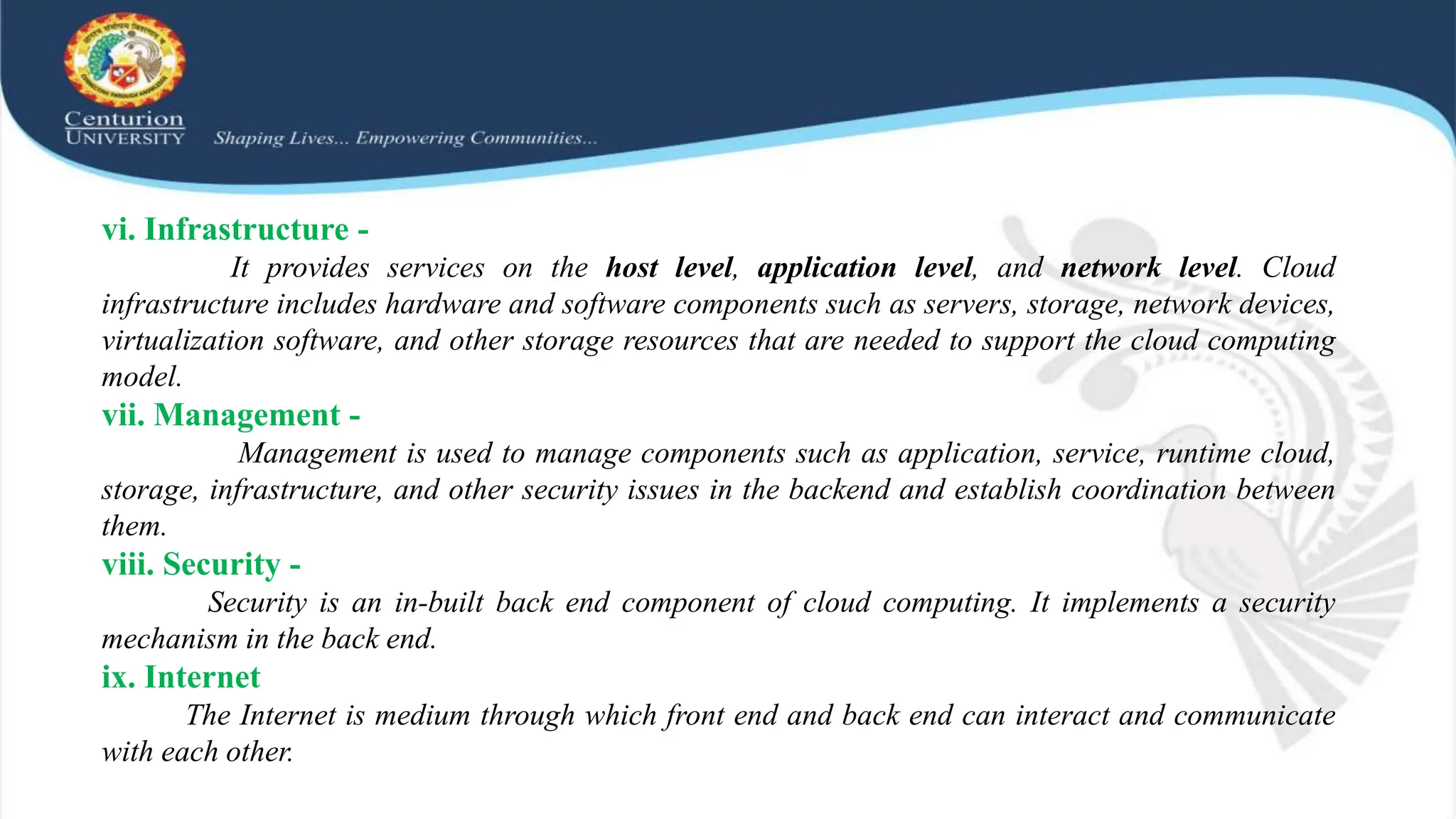 Centurion
UNIVERSITY
Shaping Lives... Empowering Communities...

vi. Infrastructure -
It provides services on the host level, application level, and network level. Cloud infrastructure includes hardware and software components such as servers, storage, network devices, virtualization software, and other storage resources that are needed to support the cloud computing model.
vii. Management -
Management is used to manage components such as application, service, runtime cloud, storage, infrastructure, and other security issues in the backend and establish coordination between them.
viii. Security -
Security is an in-built back end component of cloud computing. It implements a security mechanism in the back end.
ix. Internet
The Internet is medium through which front end and back end can interact and communicate with each other.